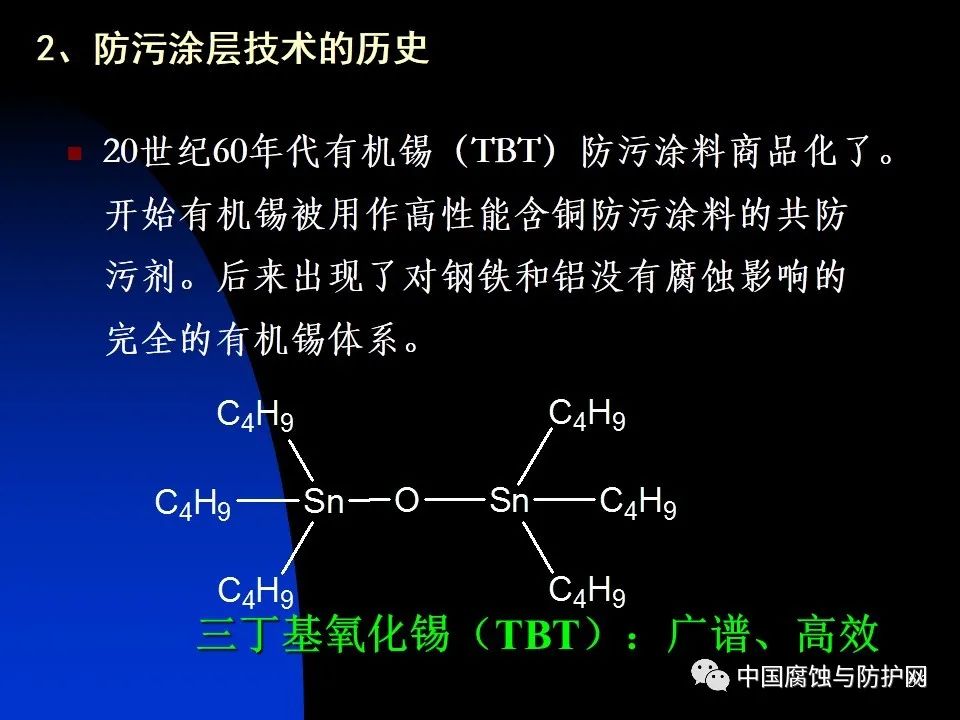 2、防污涂层技术的历史

20世纪60年代有机锡（TBT）防污涂料商品化了。开始有机锡被用作高性能含铜防污涂料的共防污剂。后来出现了对钢铁和铝没有腐蚀影响的完全的有机锡体系。

$C_4H_9$ $C_4H_9$

$C_4H_9$ — Sn — O — Sn — $C_4H_9$

$C_4H_9$ $C_4H_9$

三丁基氧化锡（TBT）：广谱、高效

中国腐蚀与防护网